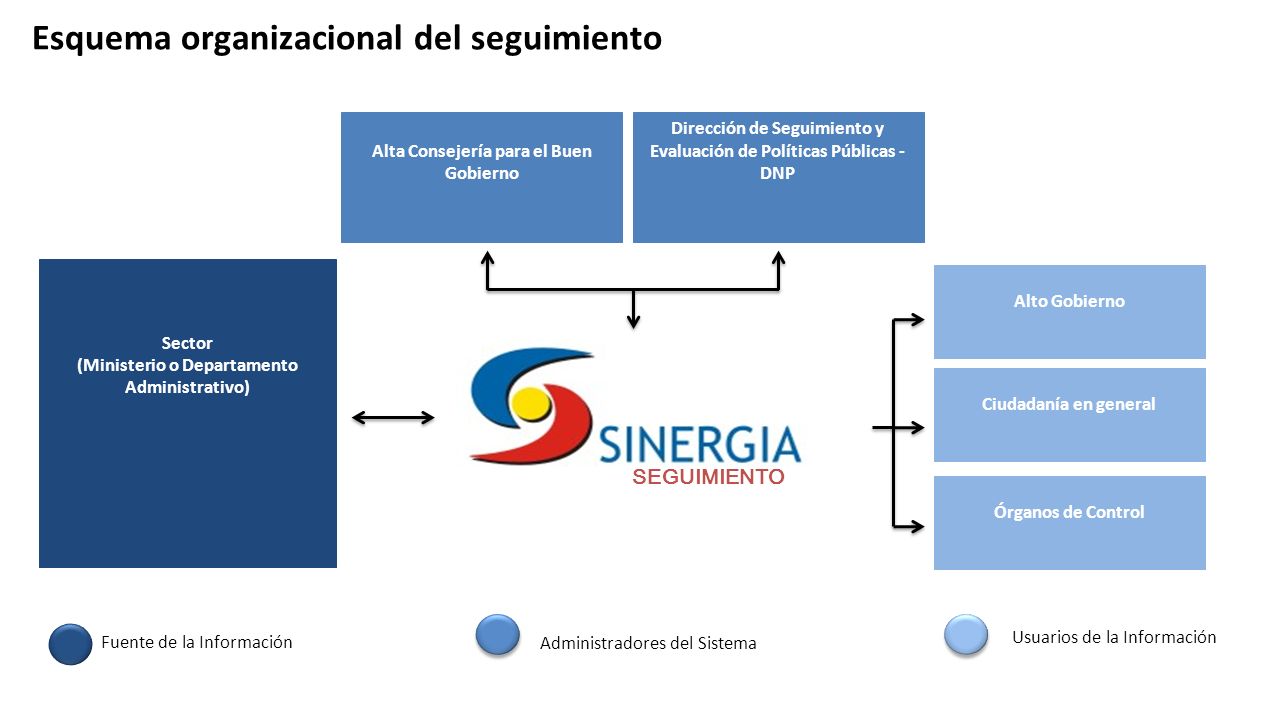 Esquema organizacional del seguimiento

Alta Consejería para el Buen Gobierno

Dirección de Seguimiento y Evaluación de Políticas Públicas - DNP

Sector
(Ministerio o Departamento Administrativo)

SINERGIA
SEGUIMIENTO

Alto Gobierno

Ciudadanía en general

Órganos de Control

Fuente de la Información

Administradores del Sistema

Usuarios de la Información